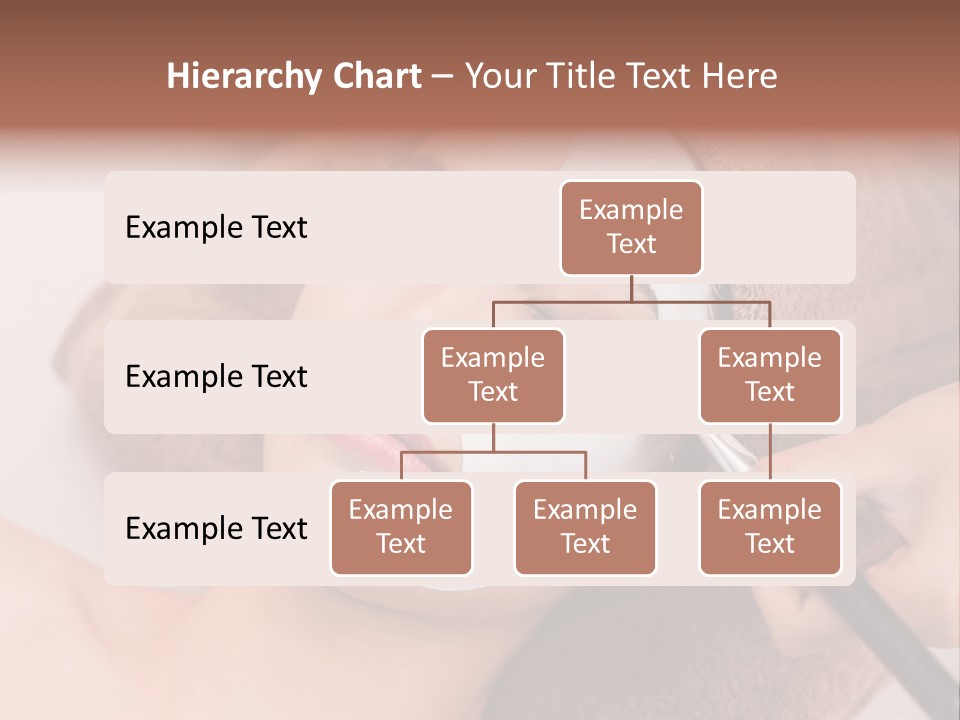 Hierarchy Chart – Your Title Text Here

Example Text

Example Text

Example Text

Example Text

Example Text

Example Text

Example Text

Example Text

Example Text